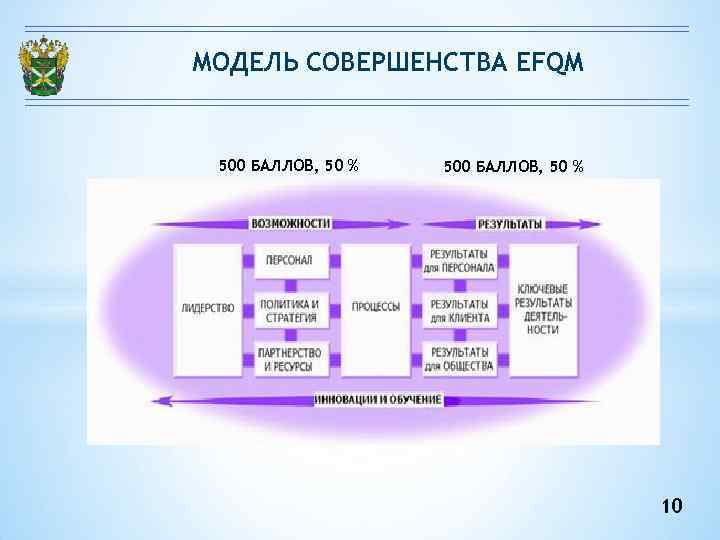 МОДЕЛЬ СОВЕРШЕНСТВА EFQM

500 БАЛЛОВ, 50 %

500 БАЛЛОВ, 50 %

ВОЗМОЖНОСТИ

РЕЗУЛЬТАТЫ

ЛИДЕРСТВО

ПЕРСОНАЛ

ПОЛИТИКА И СТРАТЕГИЯ

ПАРТНЕРСТВО И РЕСУРСЫ

ПРОЦЕССЫ

РЕЗУЛЬТАТЫ для ПЕРСОНАЛА

РЕЗУЛЬТАТЫ для КЛИЕНТА

РЕЗУЛЬТАТЫ для ОБЩЕСТВА

КЛЮЧЕВЫЕ РЕЗУЛЬТАТЫ ДЕЯТЕЛЬНОСТИ

ИННОВАЦИИ И ОБУЧЕНИЕ

10